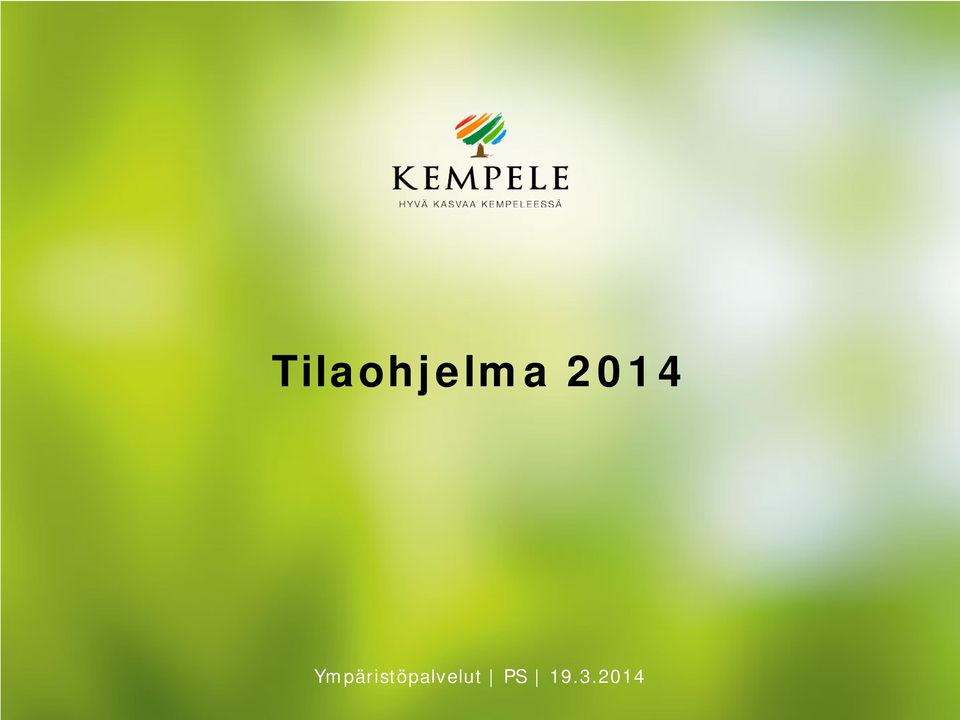 KEMPELE
HYVÄ KASVAA KEMPELEESSÄ

Tilaohjelma 2014

Ympäristöpalvelut | PS | 19.3.2014